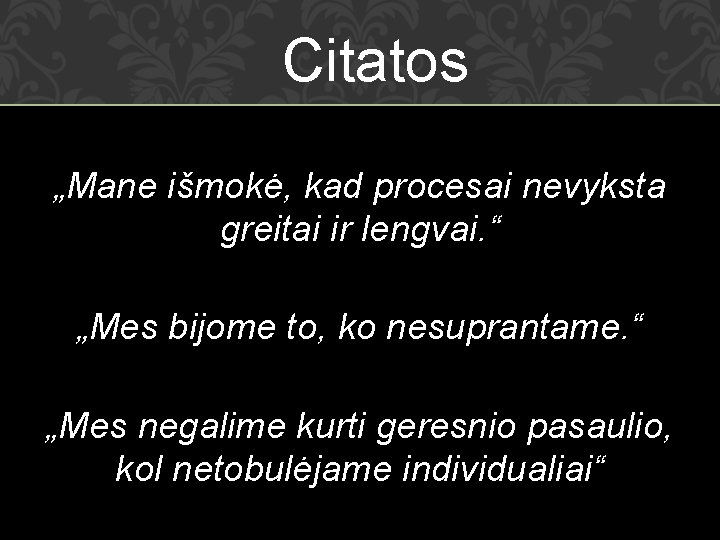 Citatos

„Mane išmokė, kad procesai nevyksta greitai ir lengvai.“

„Mes bijome to, ko nesuprantame.“

„Mes negalime kurti geresnio pasaulio, kol netobulėjame individualiai“